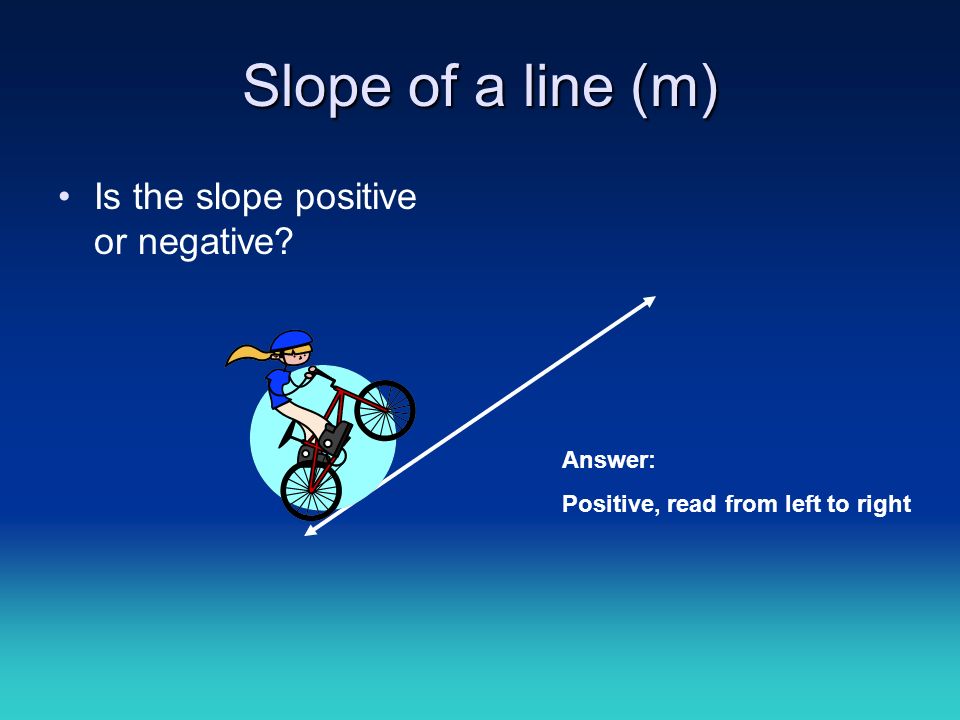 Slope of a line (m)

• Is the slope positive or negative?

Answer:

Positive, read from left to right